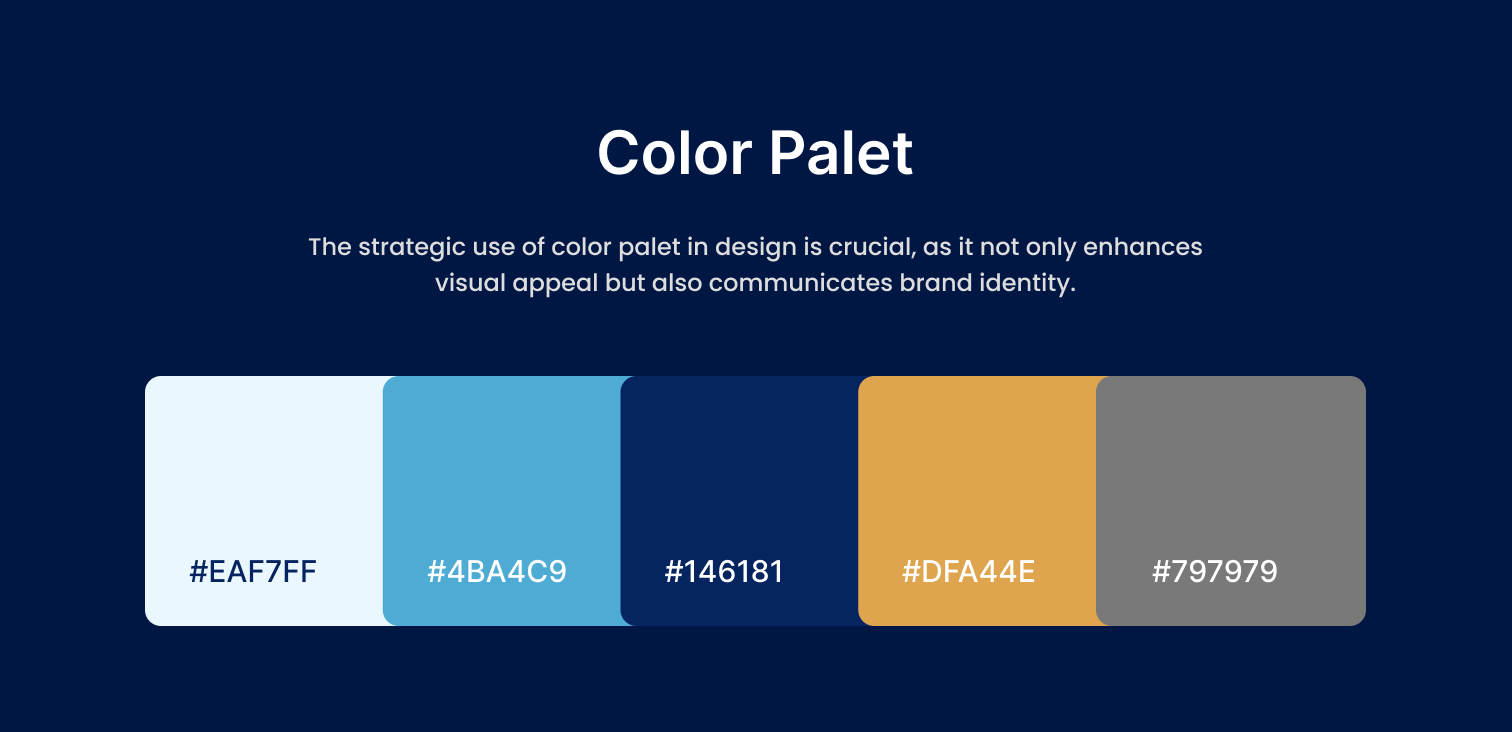 Color Palet

The strategic use of color palet in design is crucial, as it not only enhances visual appeal but also communicates brand identity.

#EAF7FF

#4BA4C9

#146181

#DFA44E

#797979